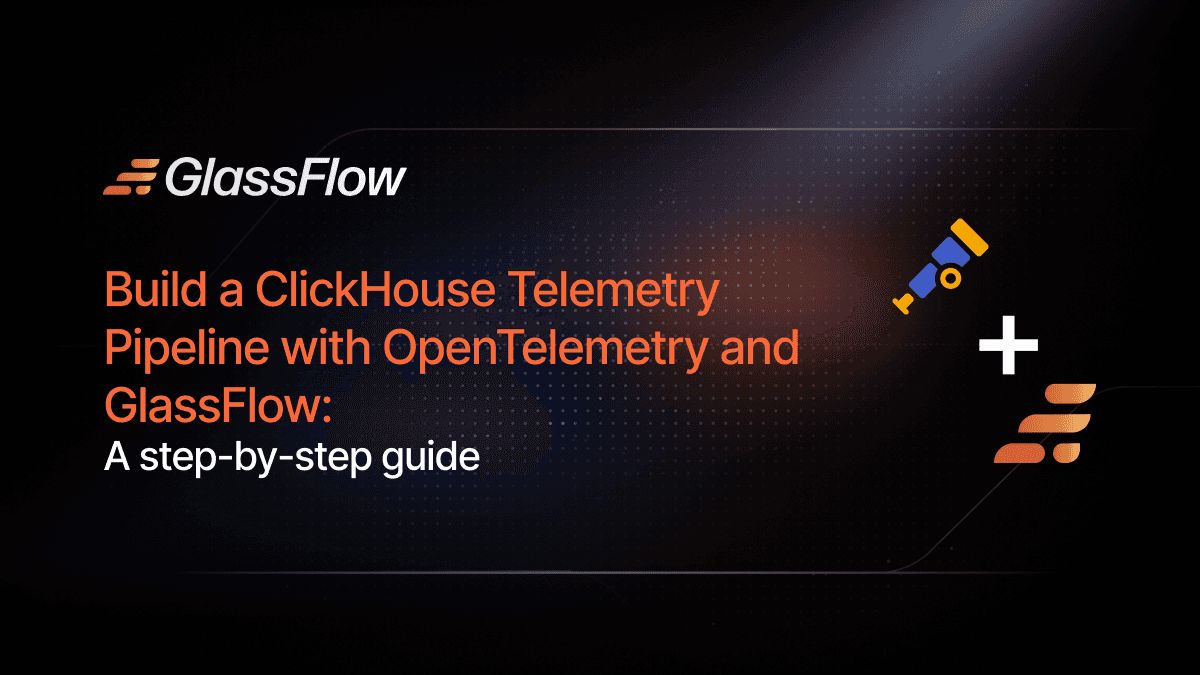 GlassFlow

Build a ClickHouse Telemetry Pipeline with OpenTelemetry and GlassFlow:
A step-by-step guide

+